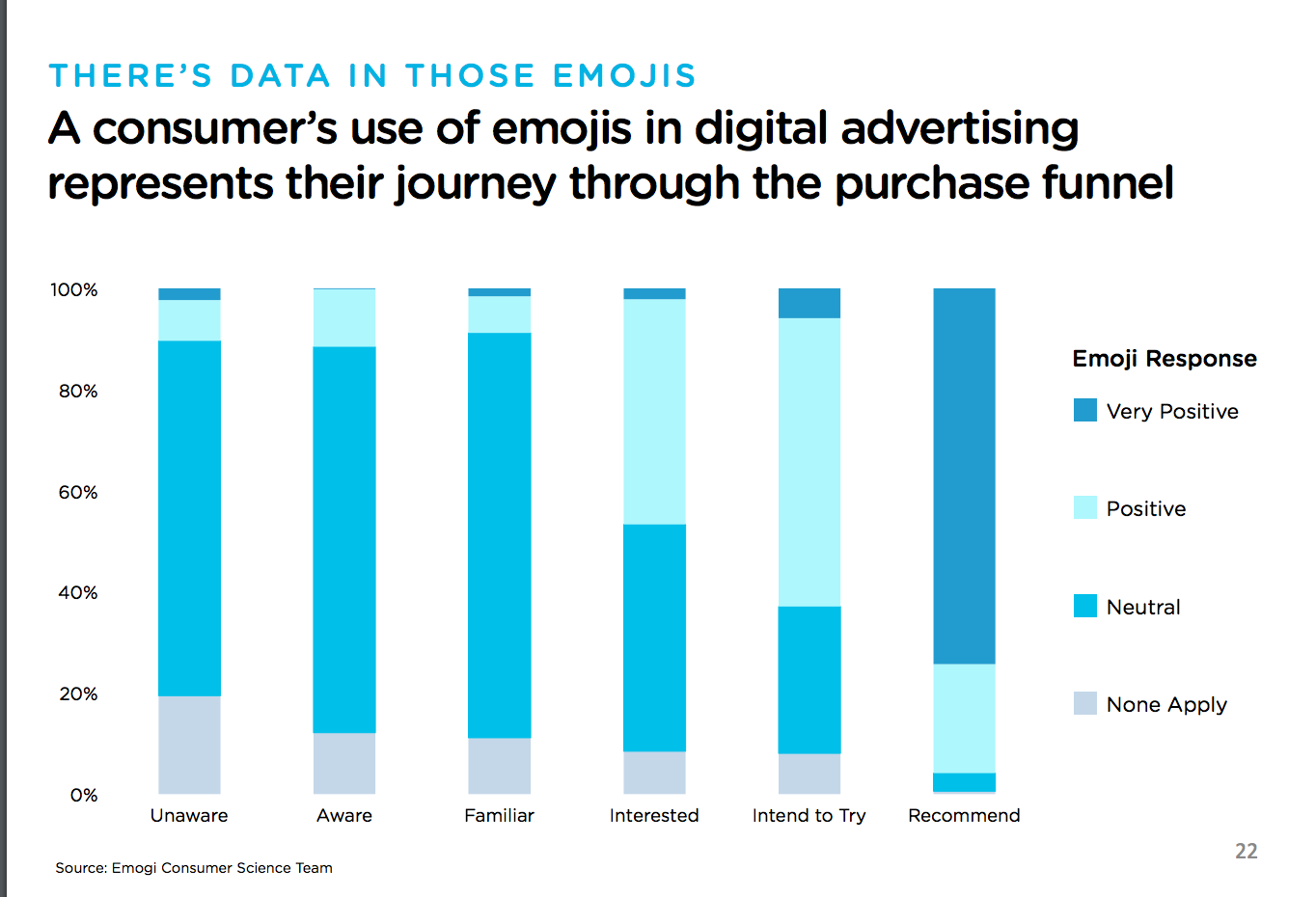 THERE'S DATA IN THOSE EMOJIS

A consumer's use of emojis in digital advertising represents their journey through the purchase funnel

100%
80%
60%
40%
20%
0%

Unaware
Aware
Familiar
Interested
Intend to Try
Recommend

Emoji Response
Very Positive
Positive
Neutral
None Apply

Source: Emogi Consumer Science Team

22